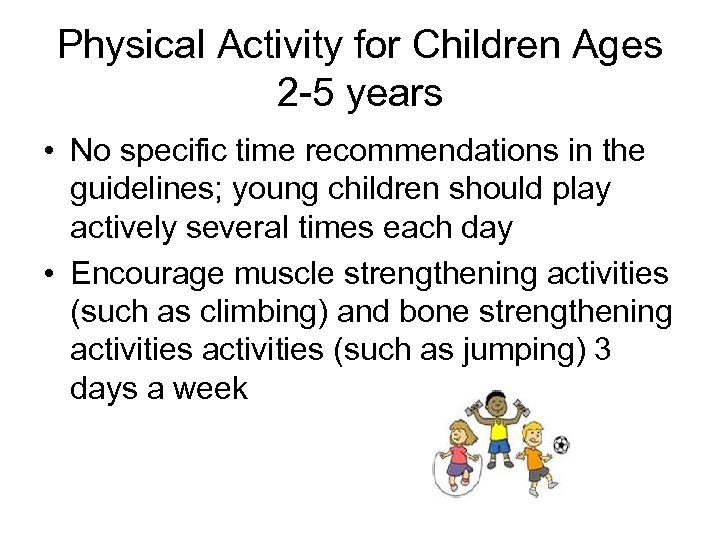 Physical Activity for Children Ages 2-5 years

• No specific time recommendations in the guidelines; young children should play actively several times each day

• Encourage muscle strengthening activities (such as climbing) and bone strengthening activities activities (such as jumping) 3 days a week